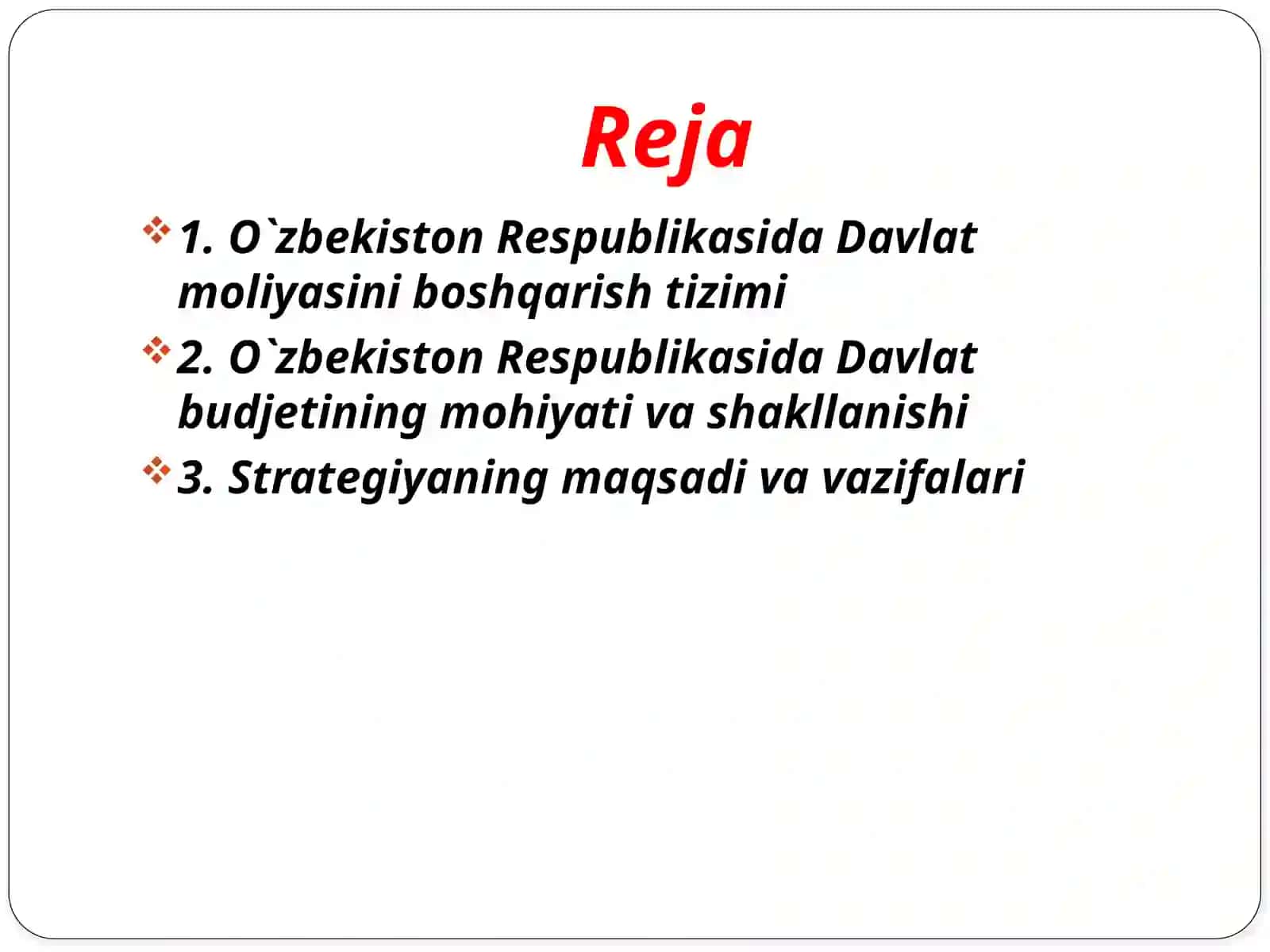 Reja

1. O`zbekiston Respublikasida Davlat moliyasini boshqarish tizimi

2. O`zbekiston Respublikasida Davlat budjetining mohiyati va shakllanishi

3. Strategiyaning maqsadi va vazifalari